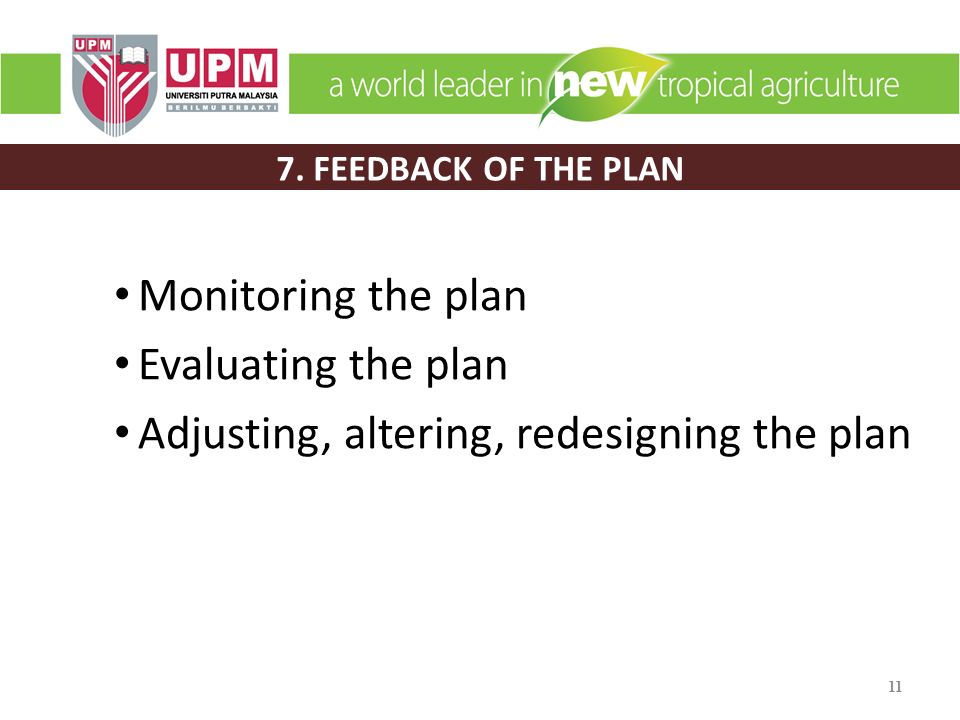 UPM

UPM
UNIVERSITI PUTRA MALAYSIA
BERILMU BERBAKTI

a world leader in new tropical agriculture

7. FEEDBACK OF THE PLAN

• Monitoring the plan
• Evaluating the plan
• Adjusting, altering, redesigning the plan

11